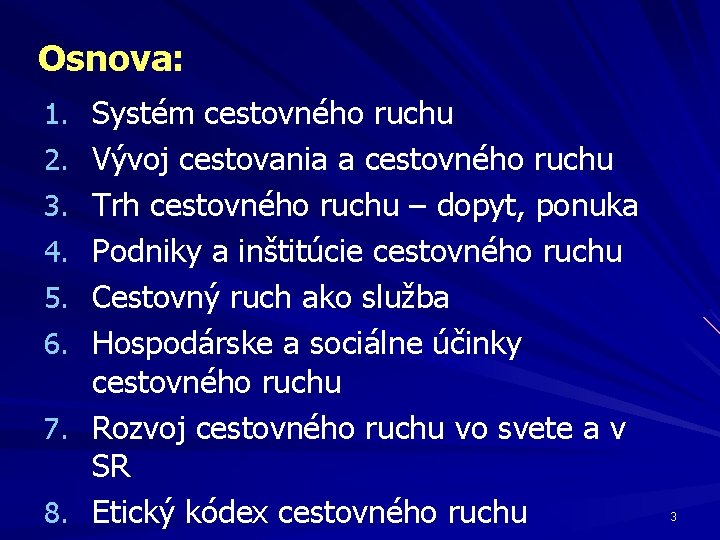 Osnova:

1. Systém cestovného ruchu
2. Vývoj cestovania a cestovného ruchu
3. Trh cestovného ruchu – dopyt, ponuka
4. Podniky a inštitúcie cestovného ruchu
5. Cestovný ruch ako služba
6. Hospodárske a sociálne účinky cestovného ruchu
7. Rozvoj cestovného ruchu vo svete a v SR
8. Etický kódex cestovného ruchu

3